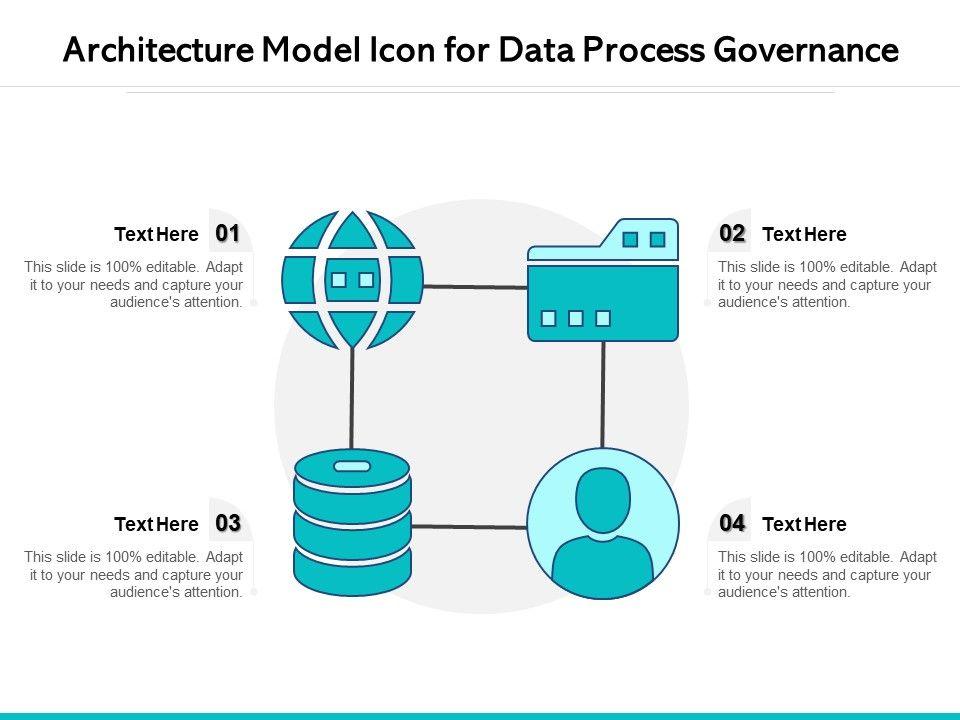 Architecture Model Icon for Data Process Governance

Text Here 01

This slide is 100% editable. Adapt it to your needs and capture your audience's attention.

02 Text Here

This slide is 100% editable. Adapt it to your needs and capture your audience's attention.

Text Here 03

This slide is 100% editable. Adapt it to your needs and capture your audience's attention.

04 Text Here

This slide is 100% editable. Adapt it to your needs and capture your audience's attention.